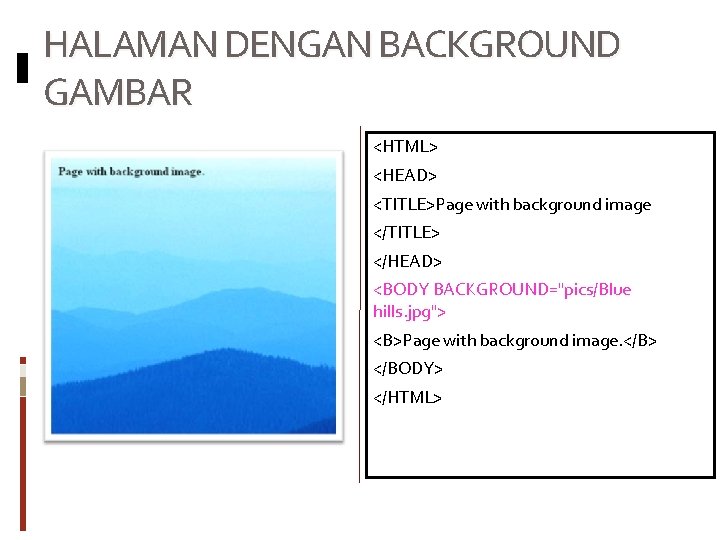 HALAMAN DENGAN BACKGROUND GAMBAR

Page with background image.

<HTML>
<HEAD>
<TITLE>Page with background image
</TITLE>
</HEAD>
<BODY BACKGROUND="pics/Blue hills.jpg">
<B>Page with background image.</B>
</BODY>
</HTML>